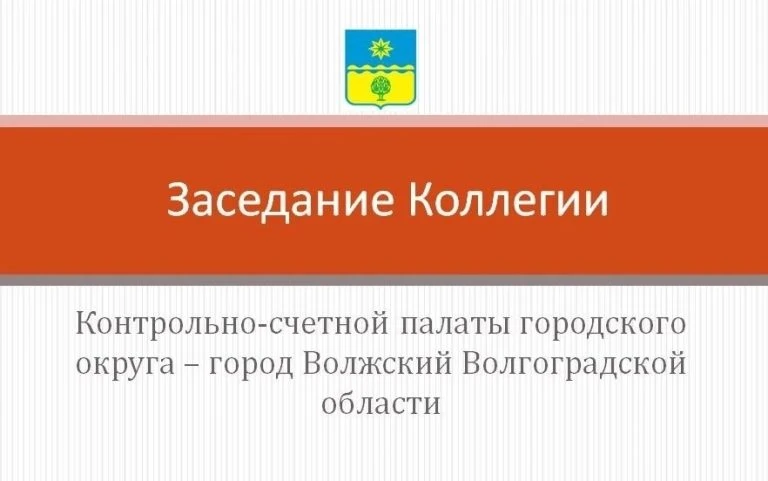 Заседание Коллегии

Контрольно-счетной палаты городского округа – город Волжский Волгоградской области